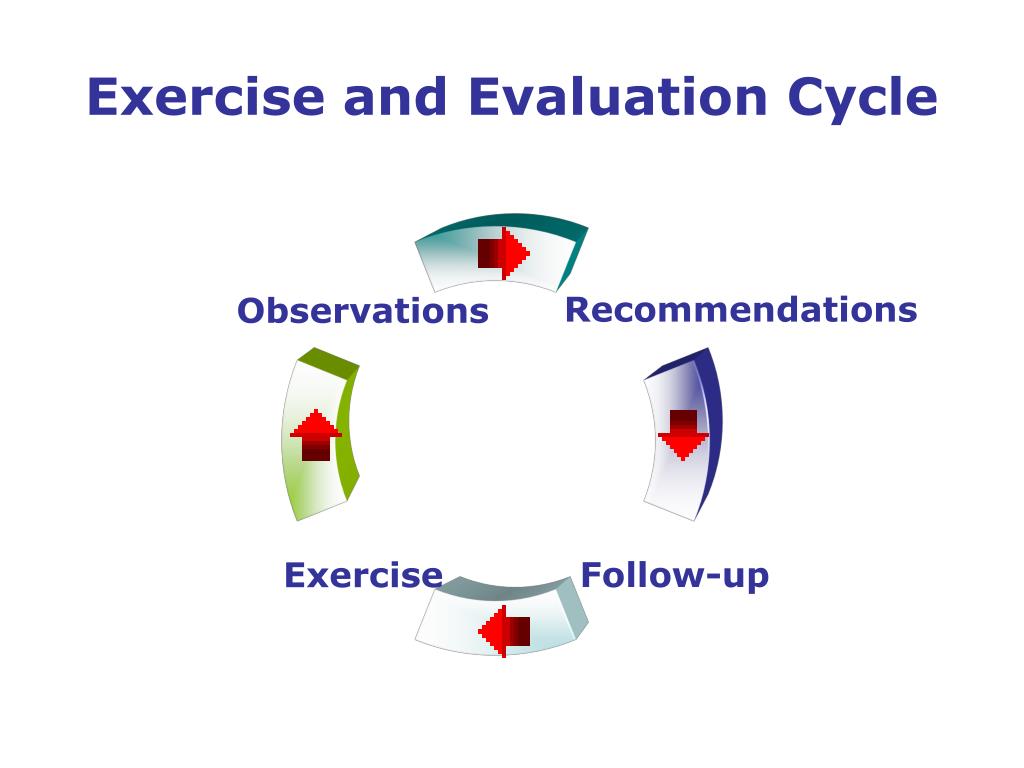 Exercise and Evaluation Cycle

Observations

Recommendations

Exercise

Follow-up